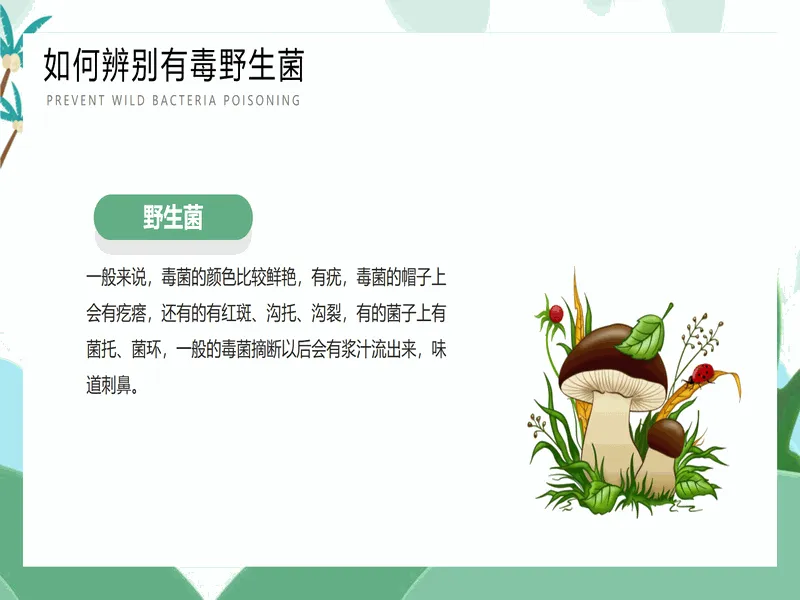 如何辨别有毒野生菌

PREVENT WILD BACTERIA POISONING

野生菌

一般来说，毒菌的颜色比较鲜艳，有疣，毒菌的帽子上会有疙瘩，还有的有红斑、沟托、沟裂，有的菌子上有菌托、菌环，一般的毒菌摘断以后会有浆汁流出来，味道刺鼻。